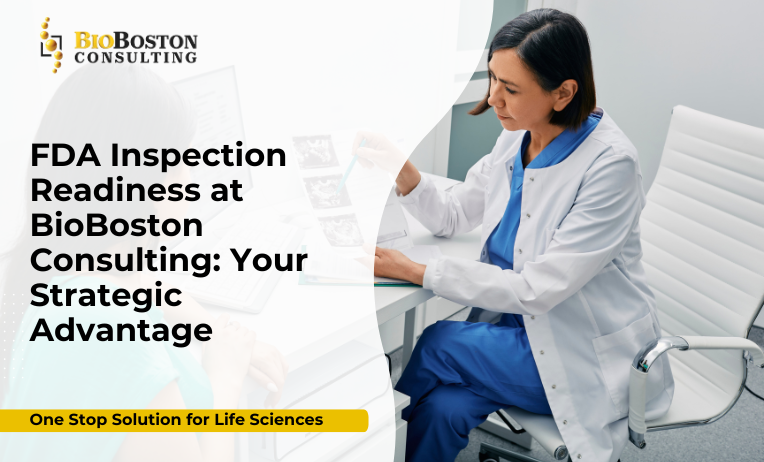 BIOBOSTON CONSULTING

FDA Inspection Readiness at BioBoston Consulting: Your Strategic Advantage

One Stop Solution for Life Sciences